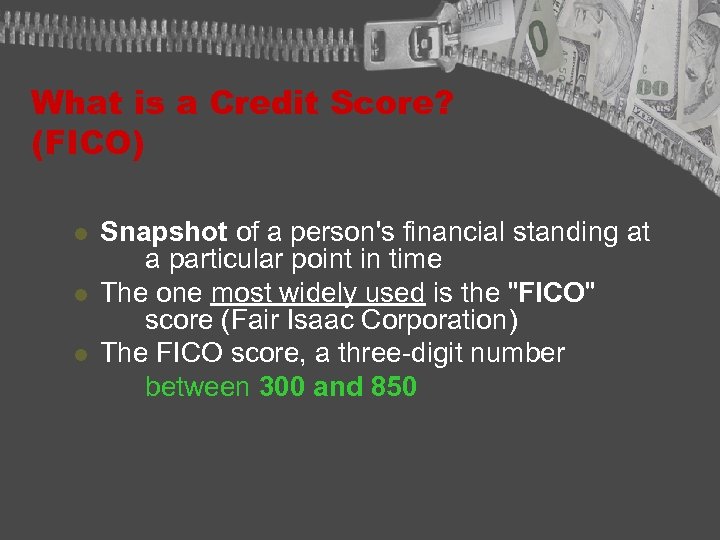 What is a Credit Score? (FICO)

- Snapshot of a person's financial standing at a particular point in time
- The one most widely used is the "FICO" score (Fair Isaac Corporation)
- The FICO score, a three-digit number between 300 and 850